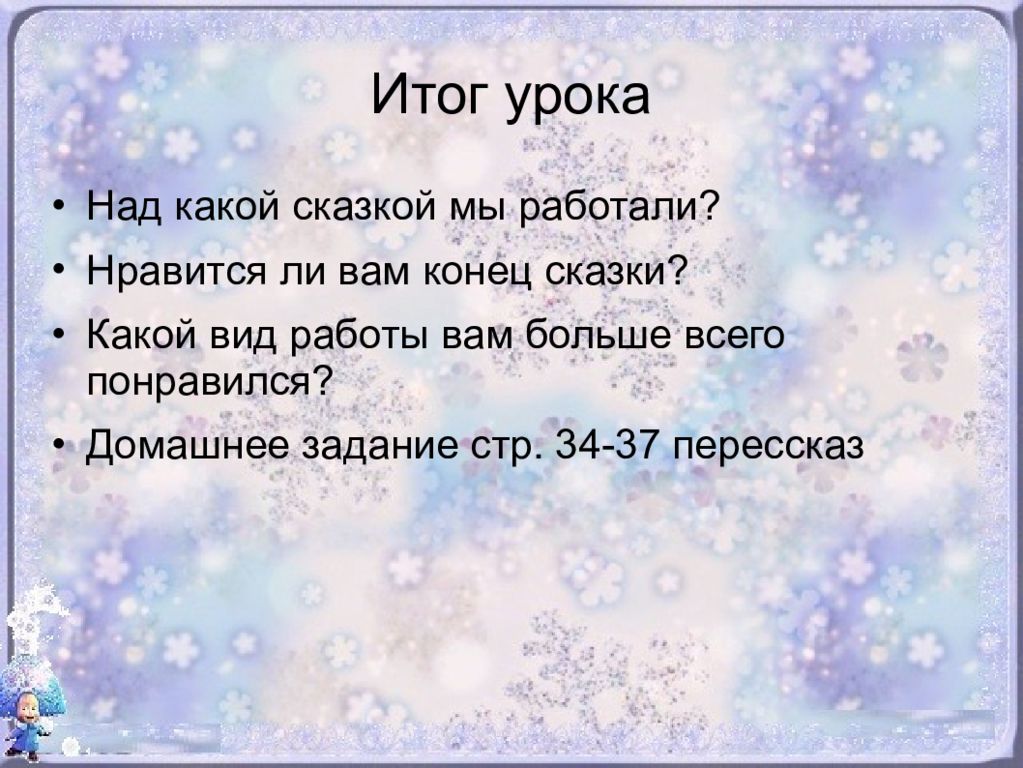 Итог урока

• Над какой сказкой мы работали?
• Нравится ли вам конец сказки?
• Какой вид работы вам больше всего понравился?
• Домашнее задание стр. 34-37 перессказ